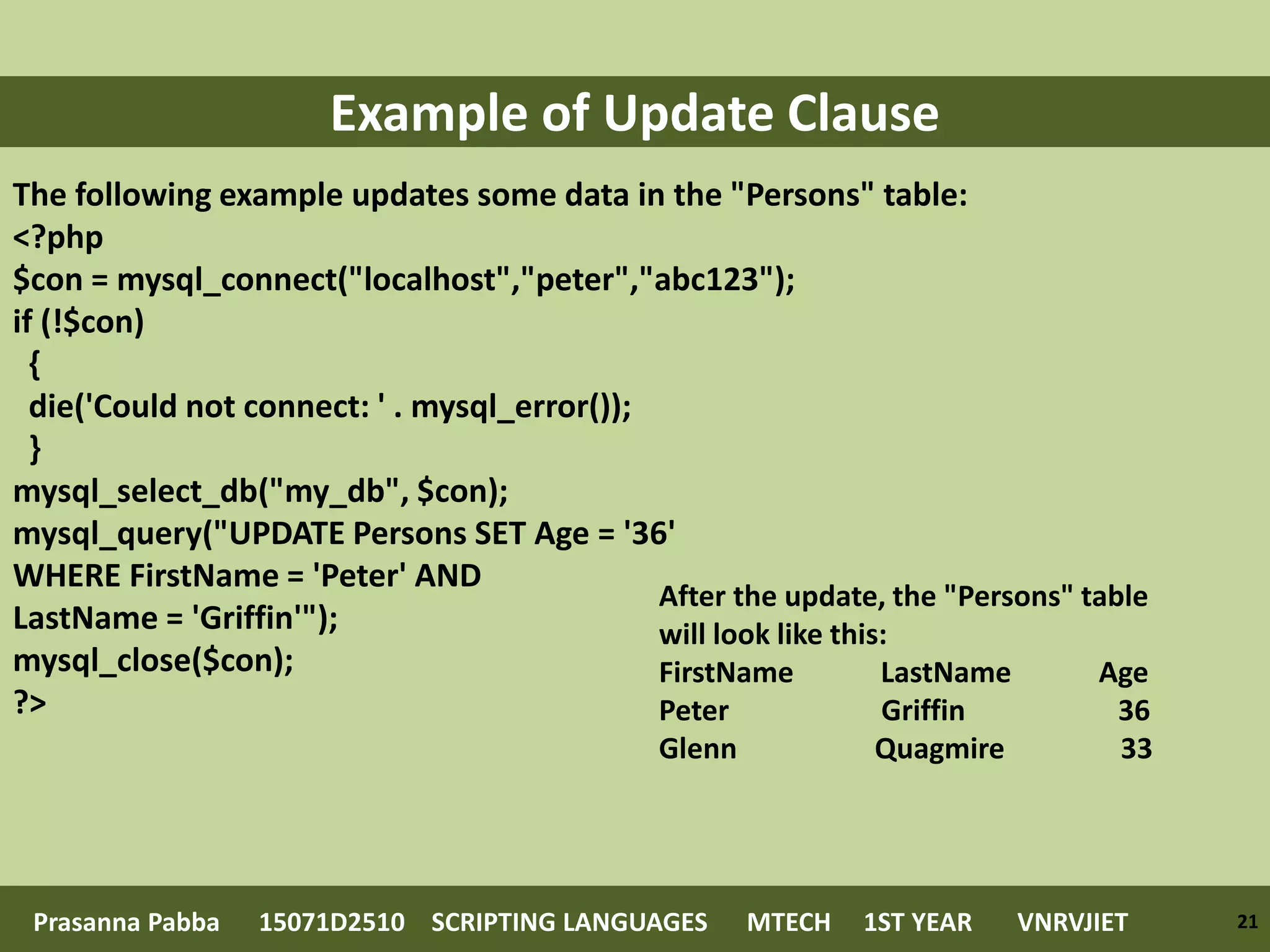 Example of Update Clause

The following example updates some data in the "Persons" table:

<?php
$con = mysql_connect("localhost","peter","abc123");
if (!$con)
  {
  die('Could not connect: ' . mysql_error());
  }
mysql_select_db("my_db", $con);
mysql_query("UPDATE Persons SET Age = '36'
WHERE FirstName = 'Peter' AND
LastName = 'Griffin'");
mysql_close($con);
?>

After the update, the "Persons" table will look like this:

| FirstName | LastName | Age |
|---|---|---|
| Peter | Griffin | 36 |
| Glenn | Quagmire | 33 |

Prasanna Pabba 15071D2510 SCRIPTING LANGUAGES MTECH 1ST YEAR VNRVJIET 21